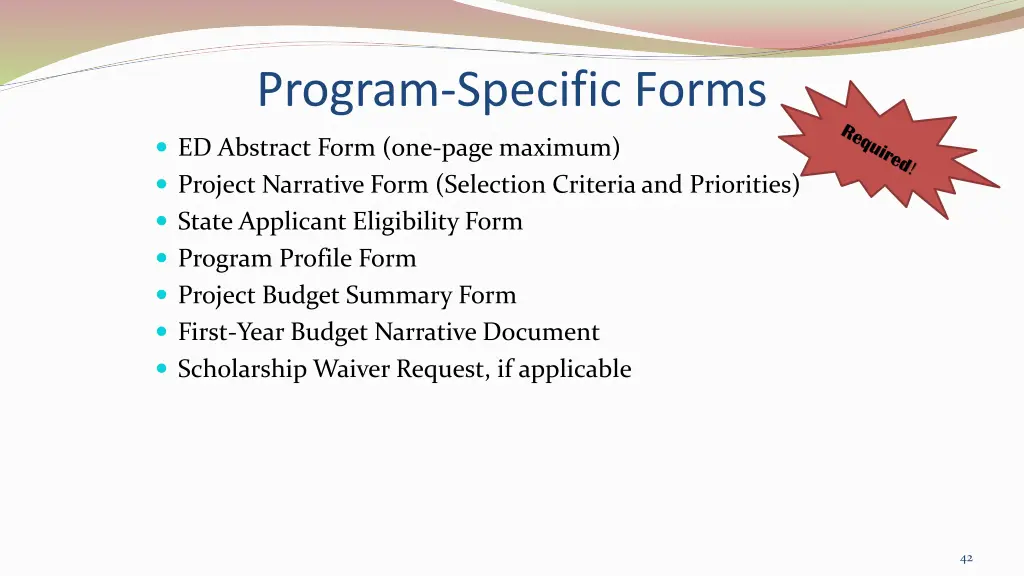 Program-Specific Forms

Required!

- ED Abstract Form (one-page maximum)
- Project Narrative Form (Selection Criteria and Priorities)
- State Applicant Eligibility Form
- Program Profile Form
- Project Budget Summary Form
- First-Year Budget Narrative Document
- Scholarship Waiver Request, if applicable

42